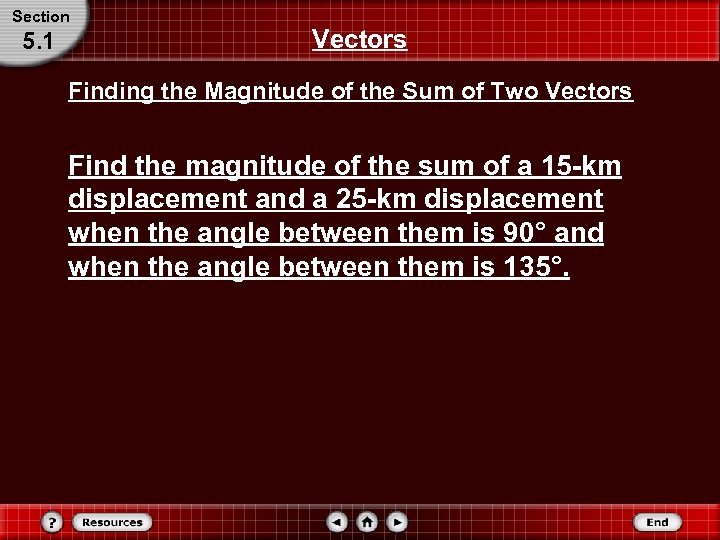 Section
5.1

Vectors

Finding the Magnitude of the Sum of Two Vectors

Find the magnitude of the sum of a 15-km displacement and a 25-km displacement when the angle between them is 90° and when the angle between them is 135°.

?
Resources
End